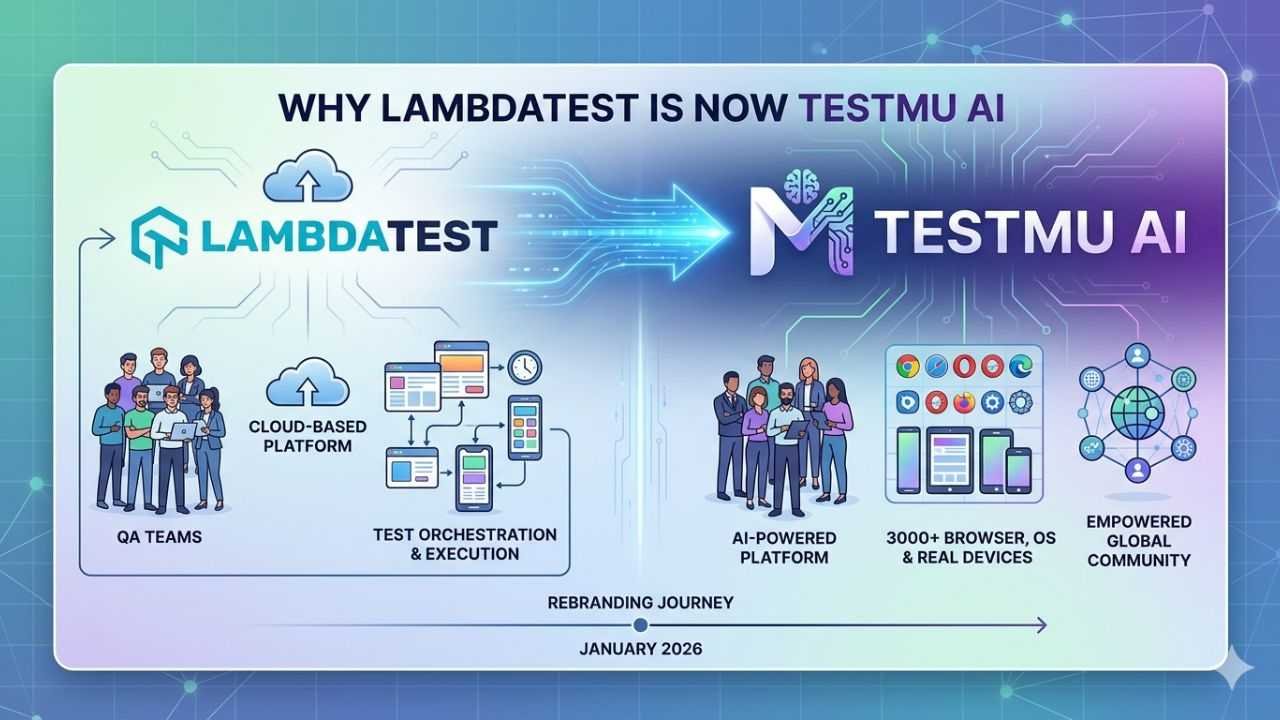 WHY LAMBDATEST IS NOW TESTMU AI

LAMBDATEST

TESTMU AI

QA TEAMS

CLOUD-BASED PLATFORM

TEST ORCHESTRATION & EXECUTION

AI-POWERED PLATFORM

3000+ BROWSER, OS & REAL DEVICES

EMPOWERED GLOBAL COMMUNITY

REBRANDING JOURNEY

JANUARY 2026